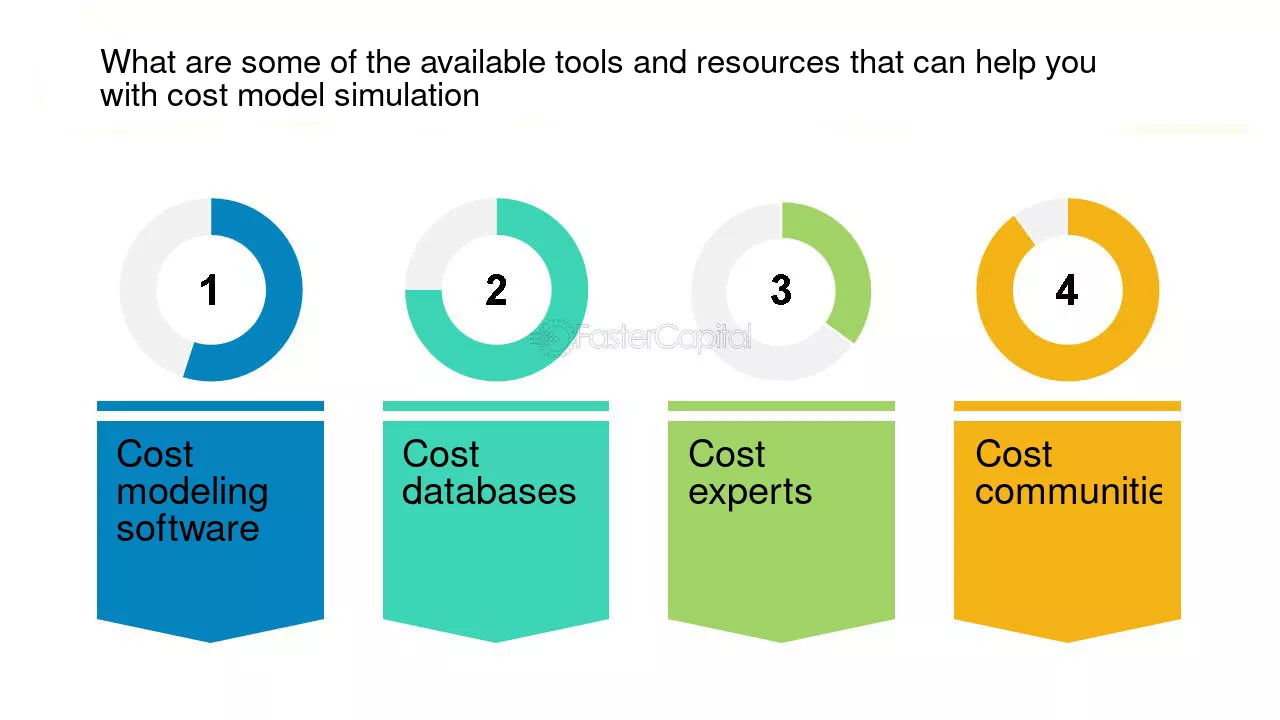 What are some of the available tools and resources that can help you with cost model simulation

1

2

3

4

FasterCapital

Cost modeling software

Cost databases

Cost experts

Cost communitie